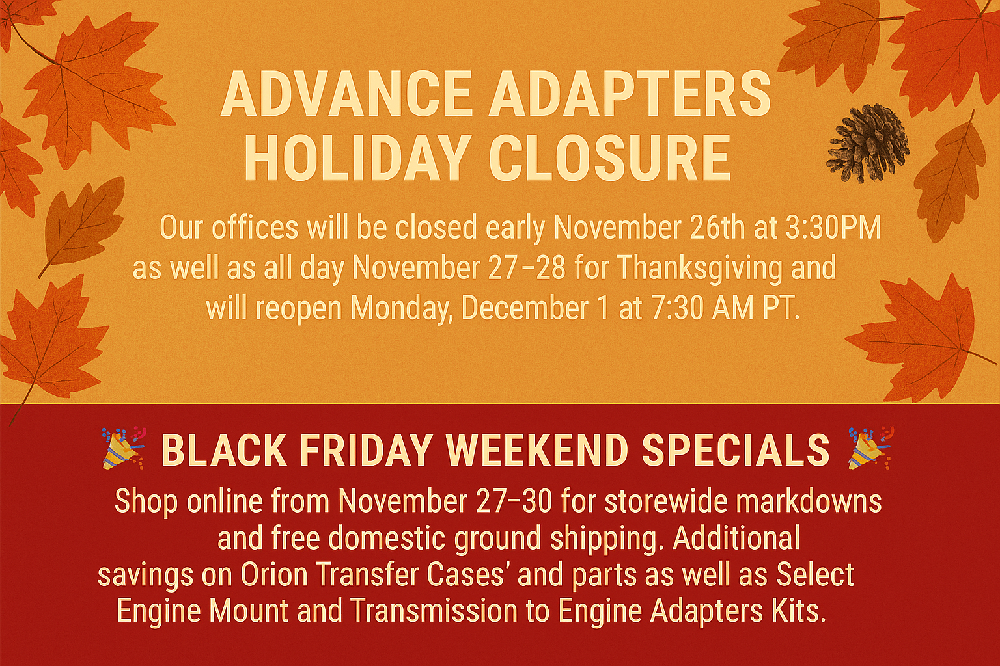 ADVANCE ADAPTERS
HOLIDAY CLOSURE

Our offices will be closed early November 26th at 3:30PM as well as all day November 27–28 for Thanksgiving and will reopen Monday, December 1 at 7:30 AM PT.

🎉 BLACK FRIDAY WEEKEND SPECIALS 🎉

Shop online from November 27–30 for storewide markdowns and free domestic ground shipping. Additional savings on Orion Transfer Cases' and parts as well as Select Engine Mount and Transmission to Engine Adapters Kits.